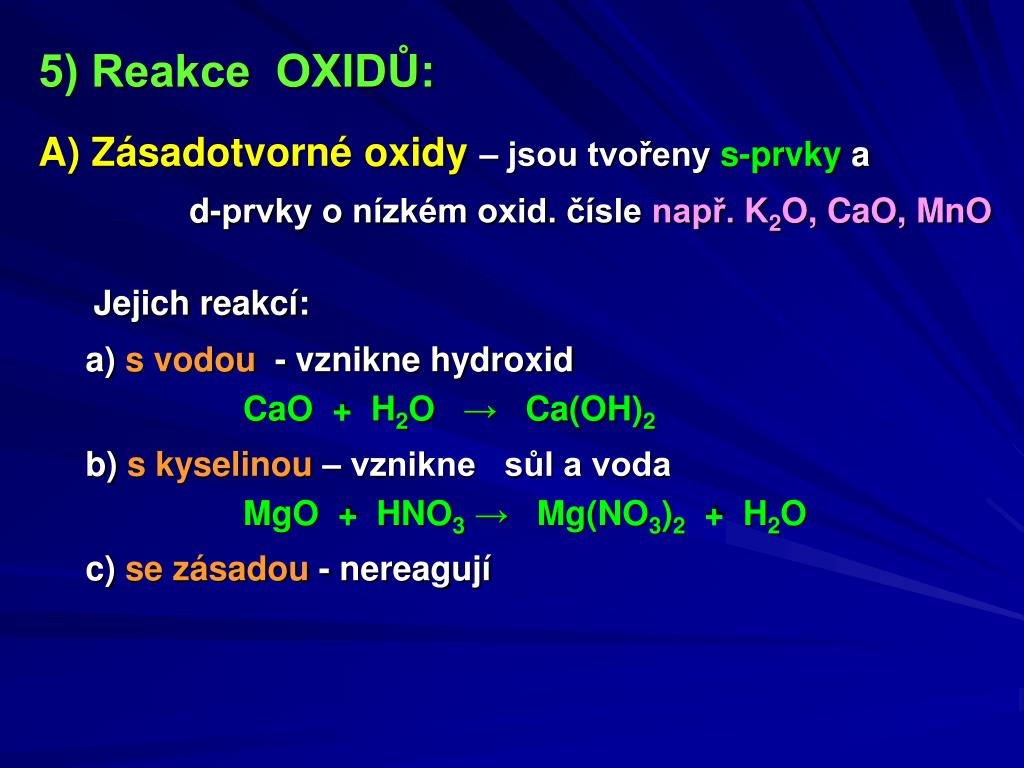 5) Reakce OXIDŮ:

A) Zásadotvorné oxidy – jsou tvořeny s-prvky a d-prvky o nízkém oxid. čísle např. $K_2O$, $CaO$, $MnO$

Jejich reakcí:

a) s vodou - vznikne hydroxid

$CaO + H_2O \rightarrow Ca(OH)_2$

b) s kyselinou – vznikne sůl a voda

$MgO + HNO_3 \rightarrow Mg(NO_3)_2 + H_2O$

c) se zásadou - nereagují